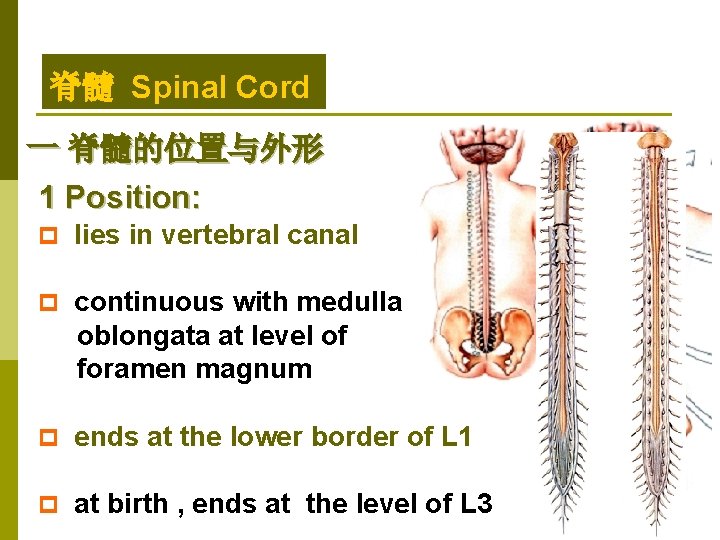 脊髓 Spinal Cord

一 脊髓的位置与外形

1 Position:

lies in vertebral canal

continuous with medulla oblongata at level of foramen magnum

ends at the lower border of L1

at birth , ends at the level of L3